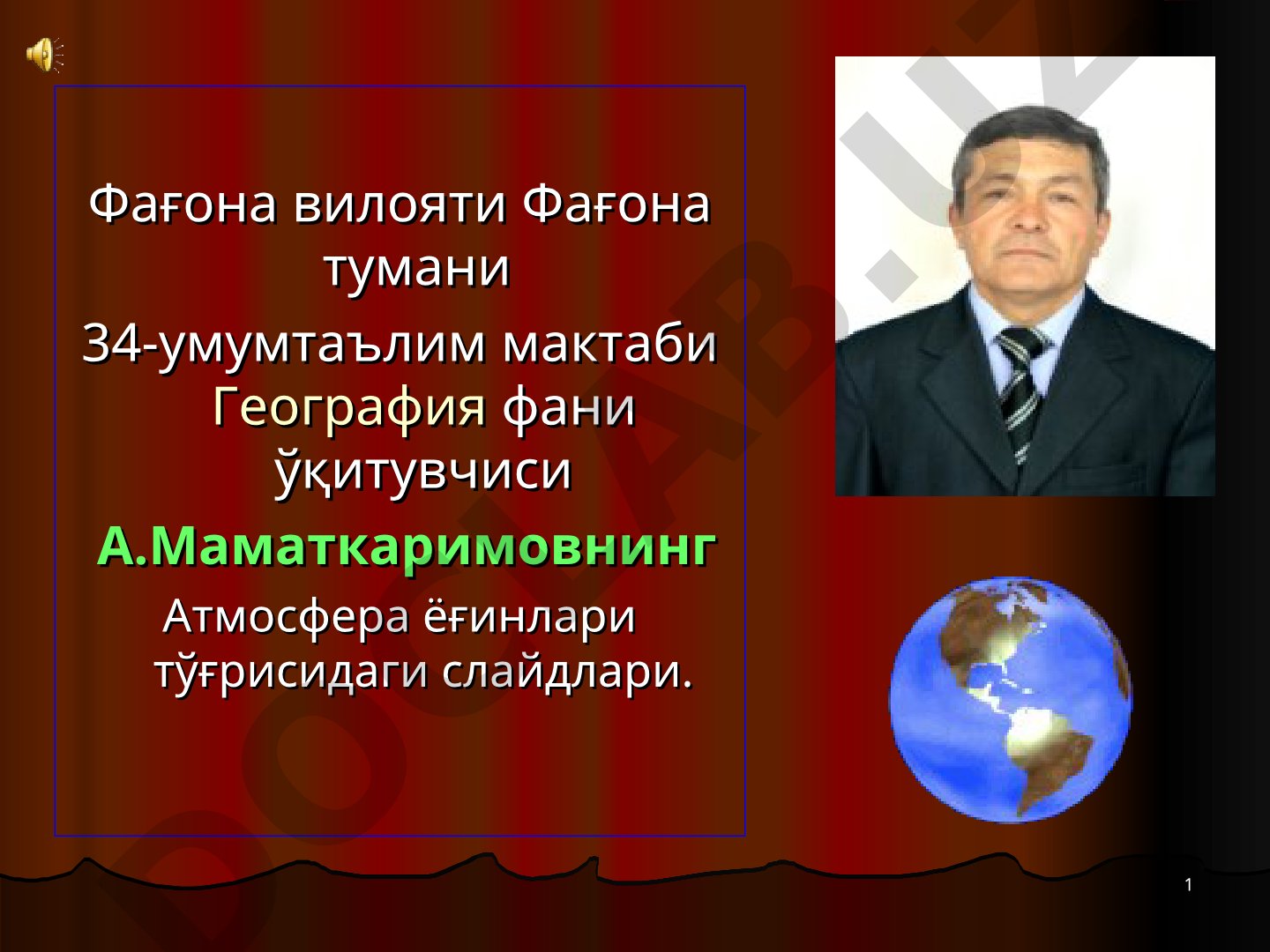 Фағона вилояти Фағона тумани

34-умумтаълим мактаби География фани ўқитувчиси

А.Маматкаримовнинг

Атмосфера ёғинлари тўғрисидаги слайдлари.

DOCLAB.UZ

1